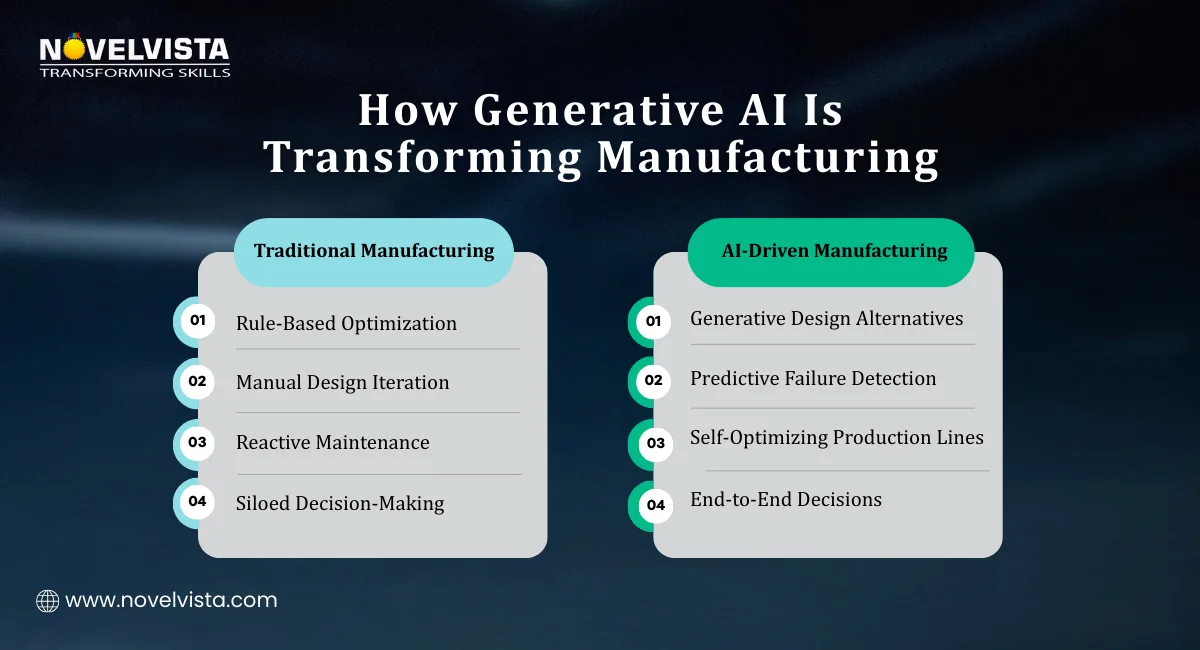 NOVELVISTA
TRANSFORMING SKILLS

How Generative AI Is Transforming Manufacturing

Traditional Manufacturing

01 Rule-Based Optimization

02 Manual Design Iteration

03 Reactive Maintenance

04 Siloed Decision-Making

AI-Driven Manufacturing

01 Generative Design Alternatives

02 Predictive Failure Detection

03 Self-Optimizing Production Lines

04 End-to-End Decisions

www.novelvista.com